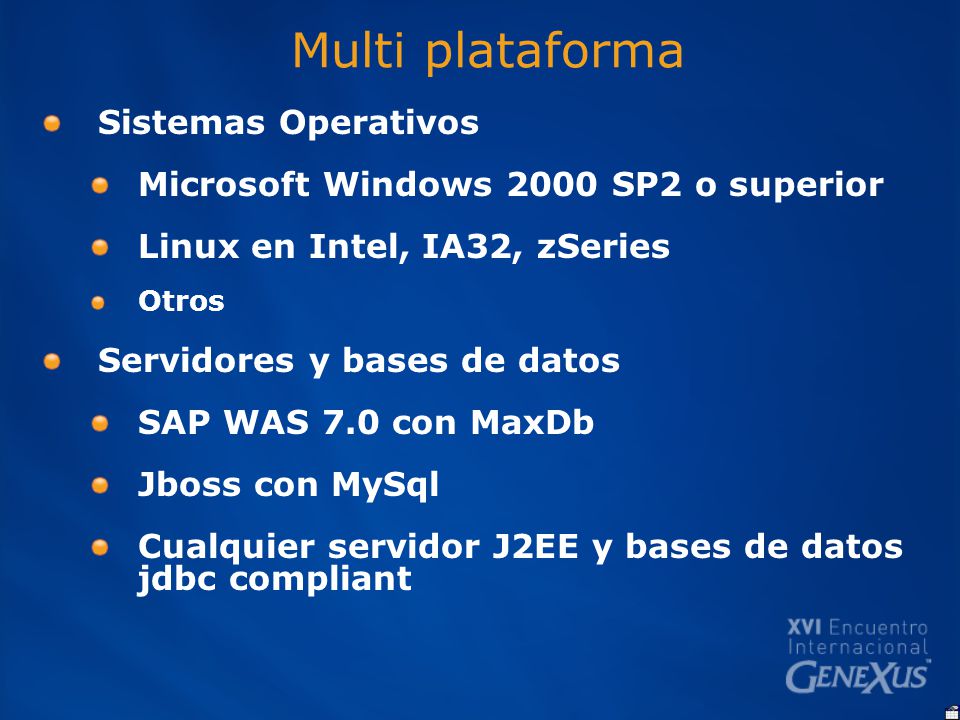 Multi plataforma

Sistemas Operativos

Microsoft Windows 2000 SP2 o superior

Linux en Intel, IA32, zSeries

Otros

Servidores y bases de datos

SAP WAS 7.0 con MaxDb

Jboss con MySql

Cualquier servidor J2EE y bases de datos jdbc compliant

XVI Encuentro Internacional GENEXUS